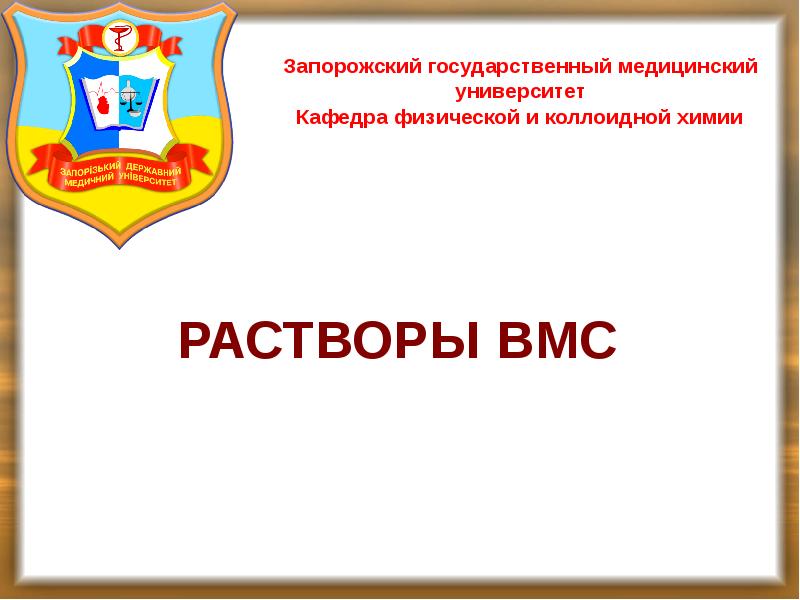 ЗАПОРІЗЬКИЙ ДЕРЖАВНИЙ МЕДИЧНИЙ УНІВЕРСИТЕТ

Запорожский государственный медицинский университет
Кафедра физической и коллоидной химии

РАСТВОРЫ ВМС